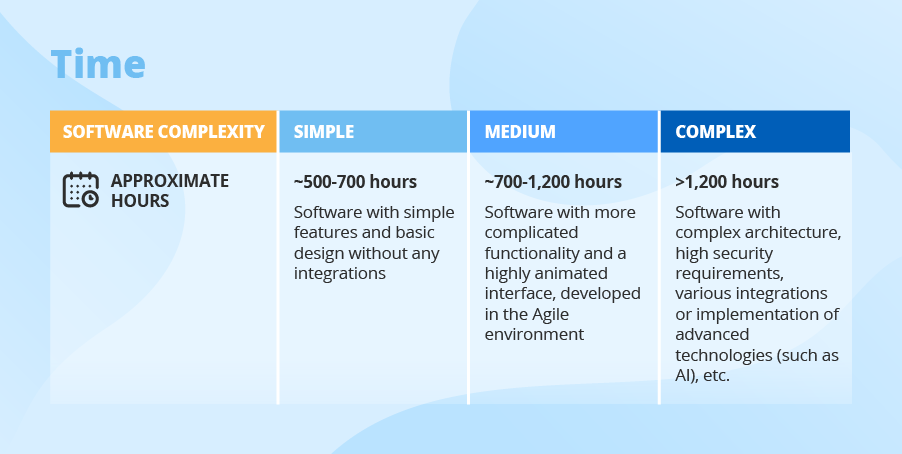 Time

| SOFTWARE COMPLEXITY | SIMPLE | MEDIUM | COMPLEX |
|---|---|---|---|
| APPROXIMATE HOURS | ~500-700 hours Software with simple features and basic design without any integrations | ~700-1,200 hours Software with more complicated functionality and a highly animated interface, developed in the Agile environment | >1,200 hours Software with complex architecture, high security requirements, various integrations or implementation of advanced technologies (such as AI), etc. |